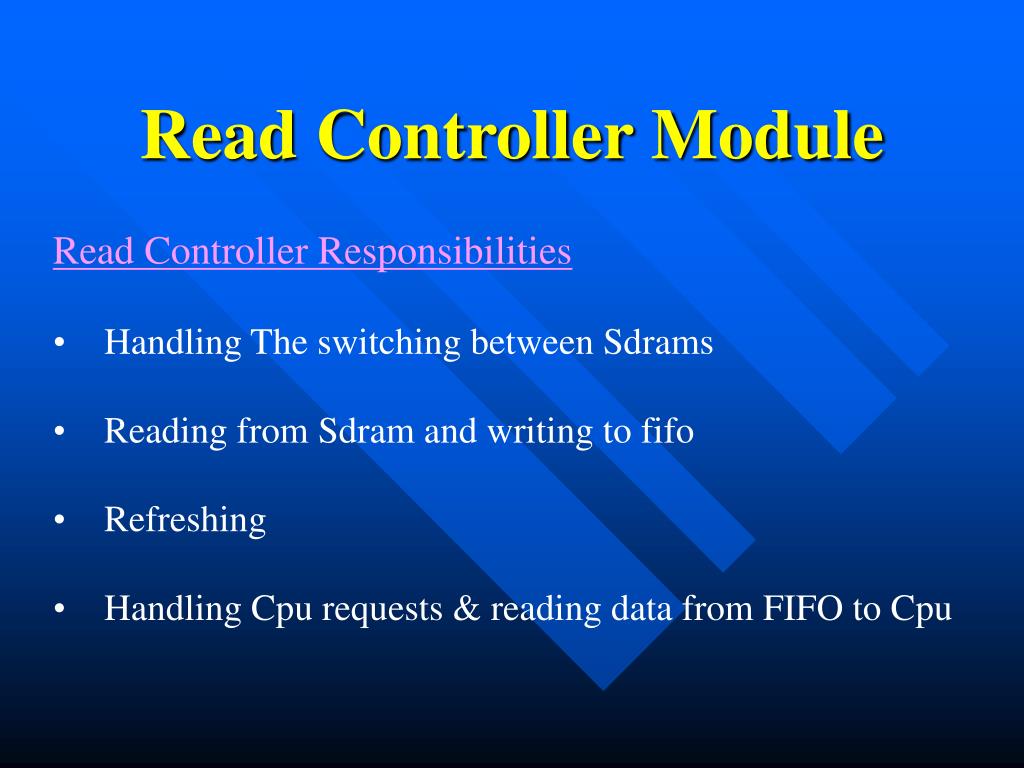 Read Controller Module

Read Controller Responsibilities

• Handling The switching between Sdrams

• Reading from Sdram and writing to fifo

• Refreshing

• Handling Cpu requests & reading data from FIFO to Cpu